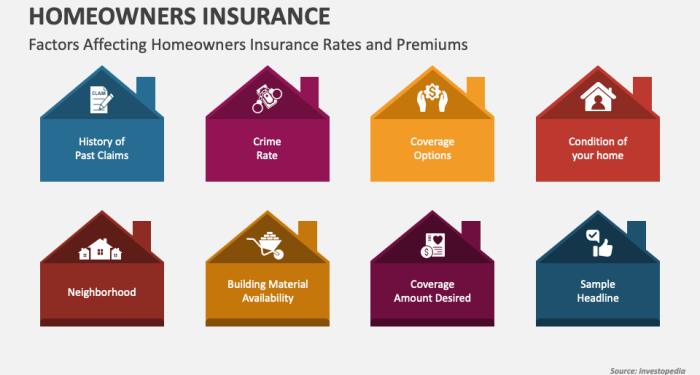 HOMEOWNERS INSURANCE

Factors Affecting Homeowners Insurance Rates and Premiums

CLAIM

History of Past Claims

Crime Rate

Coverage Options

Condition of your home

Neighborhood

Building Material Availability

Coverage Amount Desired

Sample Headline

Source: Investopedia